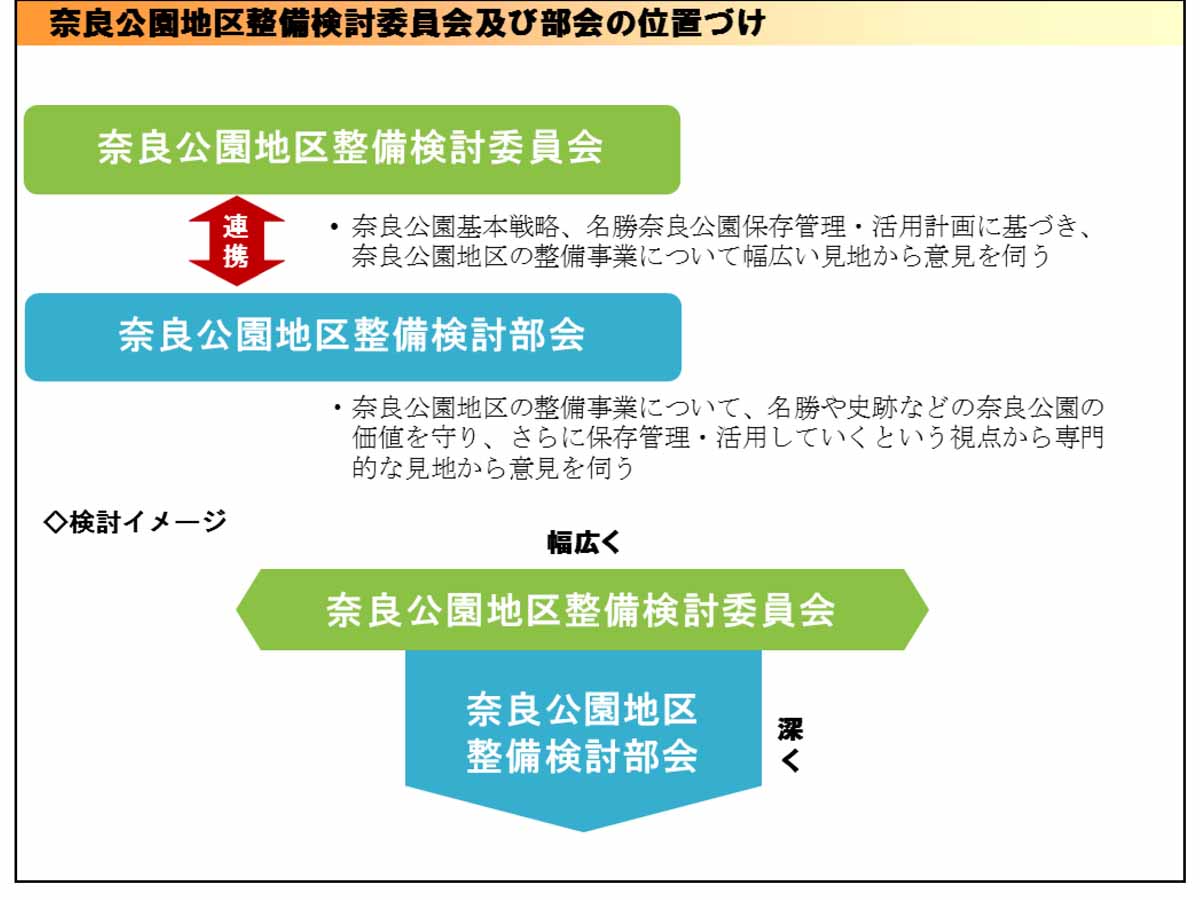 奈良公園地区整備検討委員会及び部会の位置づけ

奈良公園地区整備検討委員会

連携

・奈良公園基本戦略、名勝奈良公園保存管理・活用計画に基づき、奈良公園地区の整備事業について幅広い見地から意見を伺う

奈良公園地区整備検討部会

・奈良公園地区の整備事業について、名勝や史跡などの奈良公園の価値を守り、さらに保存管理・活用していくという視点から専門的な見地から意見を伺う

◇検討イメージ

幅広く

奈良公園地区整備検討委員会

奈良公園地区
整備検討部会

深く